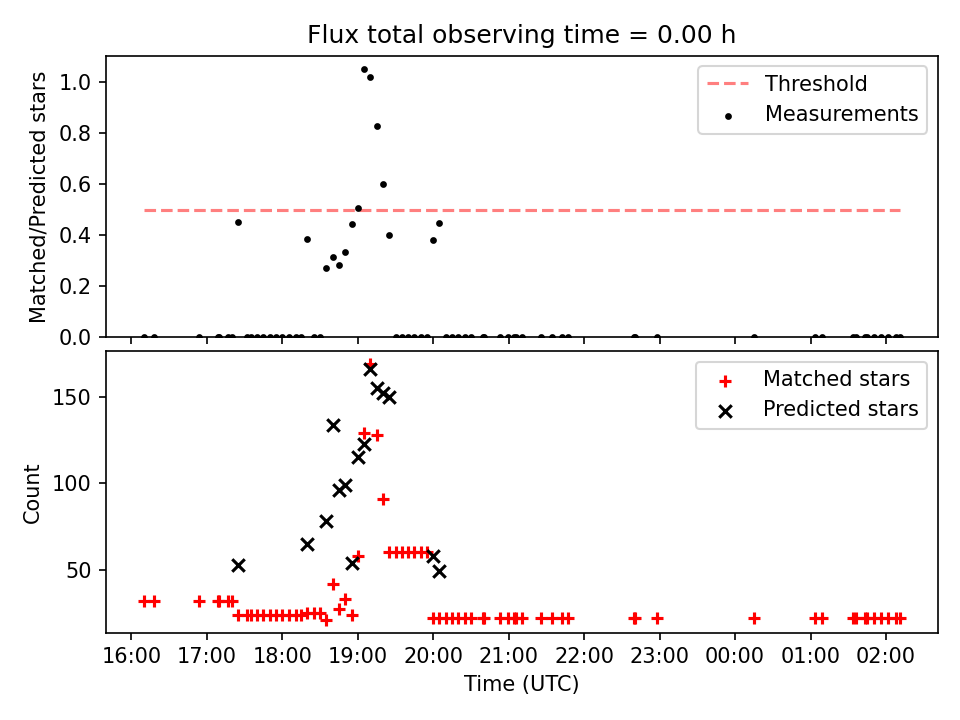 Flux total observing time = 0.00 h

Matched/Predicted stars

1.0
0.8
0.6
0.4
0.2
0.0

Threshold
Measurements

Count

150
100
50

Matched stars
Predicted stars

16:00 17:00 18:00 19:00 20:00 21:00 22:00 23:00 00:00 01:00 02:00

Time (UTC)